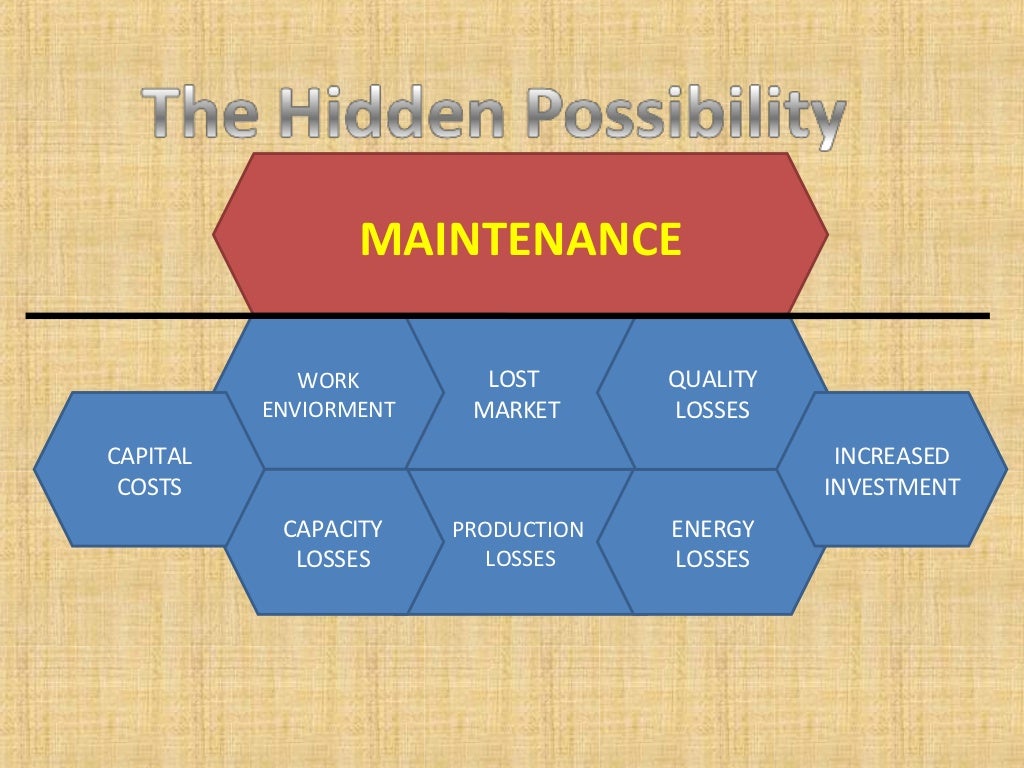 The Hidden Possibility

MAINTENANCE

WORK ENVIORMENT

LOST MARKET

QUALITY LOSSES

CAPITAL COSTS

INCREASED INVESTMENT

CAPACITY LOSSES

PRODUCTION LOSSES

ENERGY LOSSES